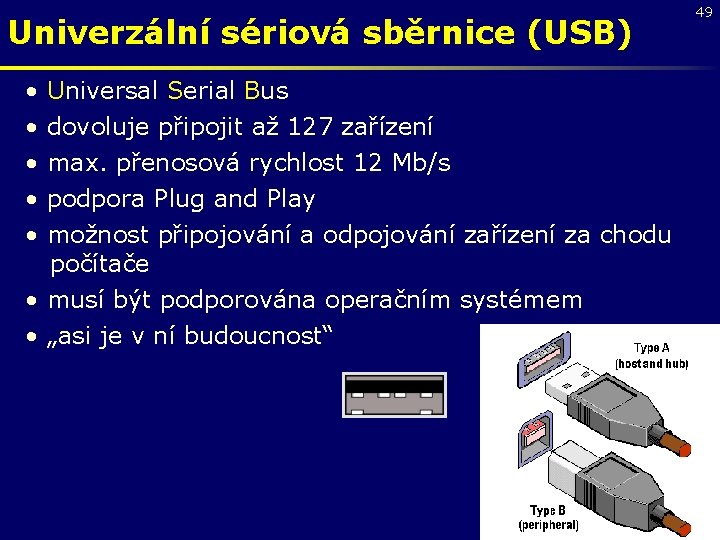 49

Univerzální sériová sběrnice (USB)

• Universal Serial Bus
• dovoluje připojit až 127 zařízení
• max. přenosová rychlost 12 Mb/s
• podpora Plug and Play
• možnost připojování a odpojování zařízení za chodu počítače
• musí být podporována operačním systémem
• „asi je v ní budoucnost“

Type A
(host and hub)

Type B
(peripheral)